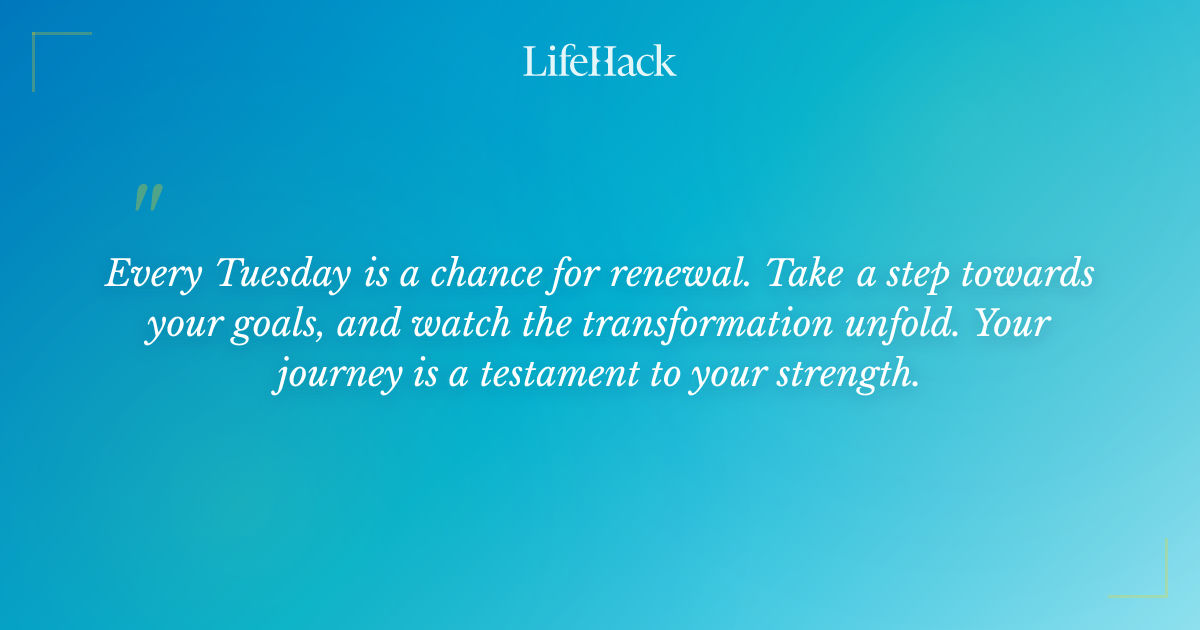 LifeHack

"

Every Tuesday is a chance for renewal. Take a step towards your goals, and watch the transformation unfold. Your journey is a testament to your strength.